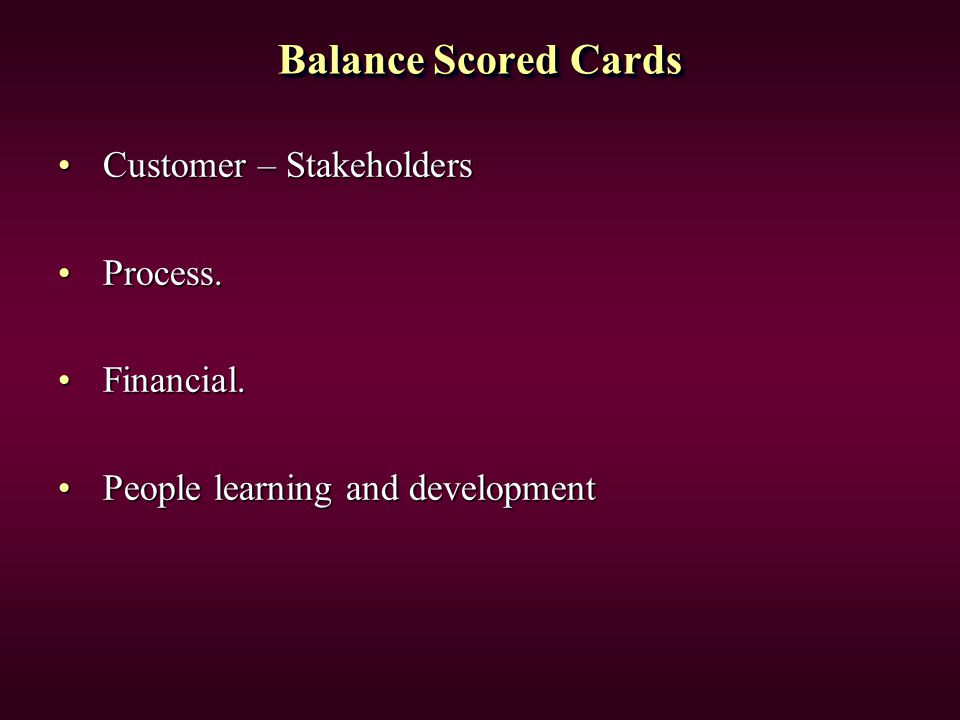 Balance Scored Cards

• Customer – Stakeholders

• Process.

• Financial.

• People learning and development